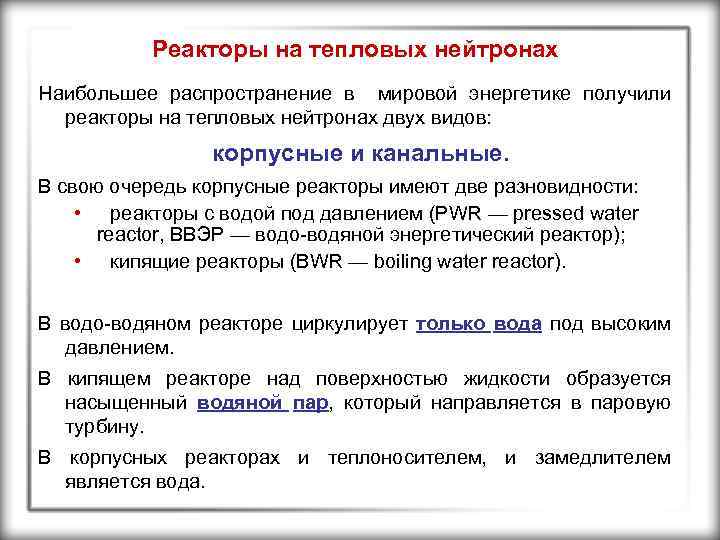 Реакторы на тепловых нейтронах

Наибольшее распространение в мировой энергетике получили реакторы на тепловых нейтронах двух видов:

корпусные и канальные.

В свою очередь корпусные реакторы имеют две разновидности:

• реакторы с водой под давлением (PWR — pressed water reactor, ВВЭР — водо-водяной энергетический реактор);

• кипящие реакторы (BWR — boiling water reactor).

В водо-водяном реакторе циркулирует только вода под высоким давлением.

В кипящем реакторе над поверхностью жидкости образуется насыщенный водяной пар, который направляется в паровую турбину.

В корпусных реакторах и теплоносителем, и замедлителем является вода.